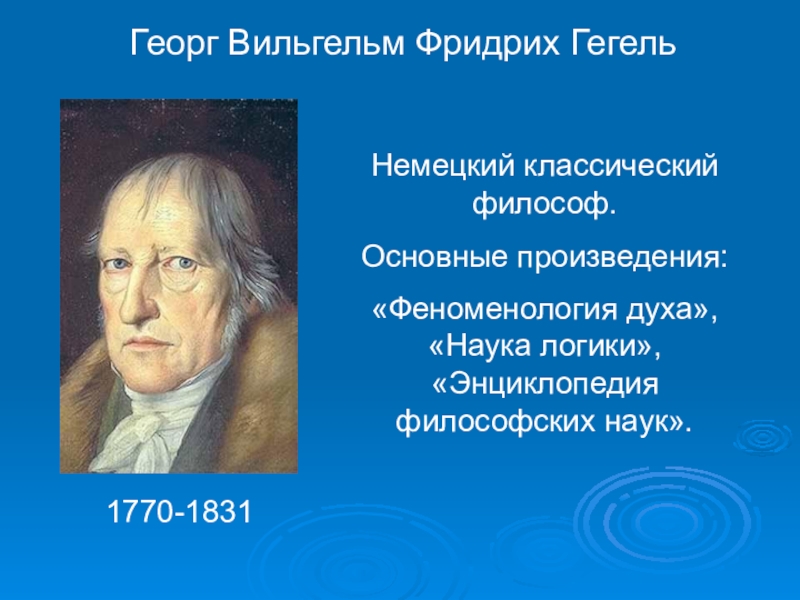 Георг Вильгельм Фридрих Гегель

Немецкий классический философ.

Основные произведения:

«Феноменология духа», «Наука логики», «Энциклопедия философских наук».

1770-1831